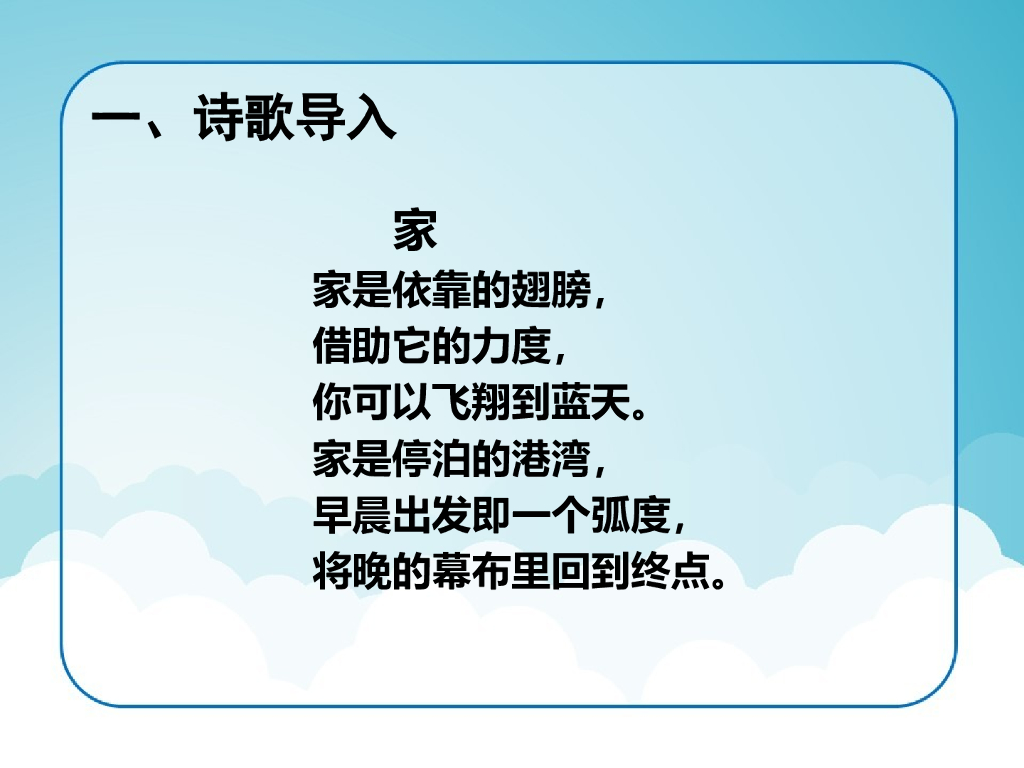 一、诗歌导入

家

家是依靠的翅膀，
借助它的力度，
你可以飞翔到蓝天。
家是停泊的港湾，
早晨出发即一个弧度，
将晚的幕布里回到终点。